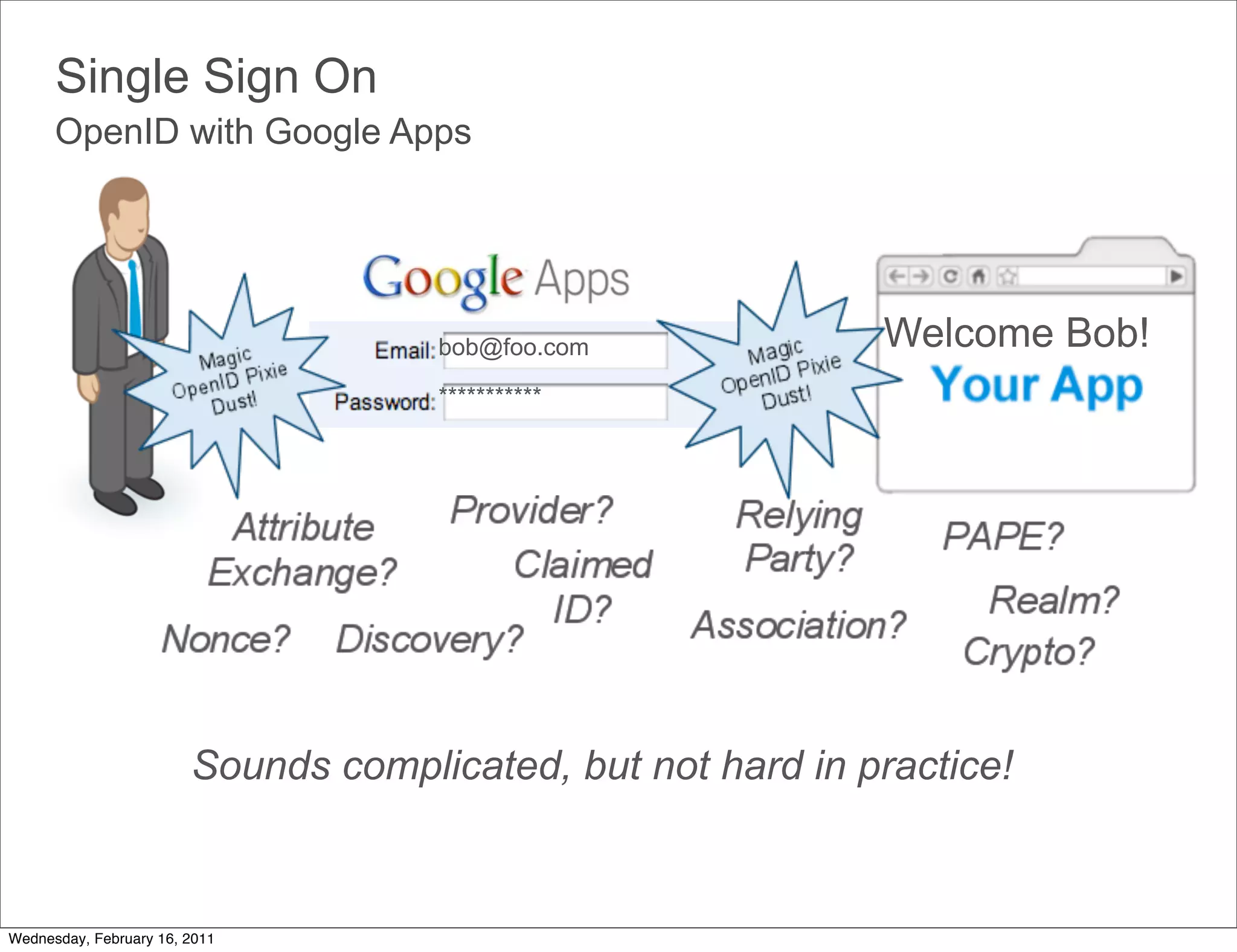 Single Sign On
OpenID with Google Apps

Magic OpenID Pixie Dust!

Google Apps

Email: bob@foo.com

Password: ***********

Magic OpenID Pixie Dust!

Welcome Bob!

Your App

Attribute Exchange?

Provider?

Claimed ID?

Relying Party?

PAPE?

Realm?

Nonce?

Discovery?

Association?

Crypto?

Sounds complicated, but not hard in practice!

Wednesday, February 16, 2011